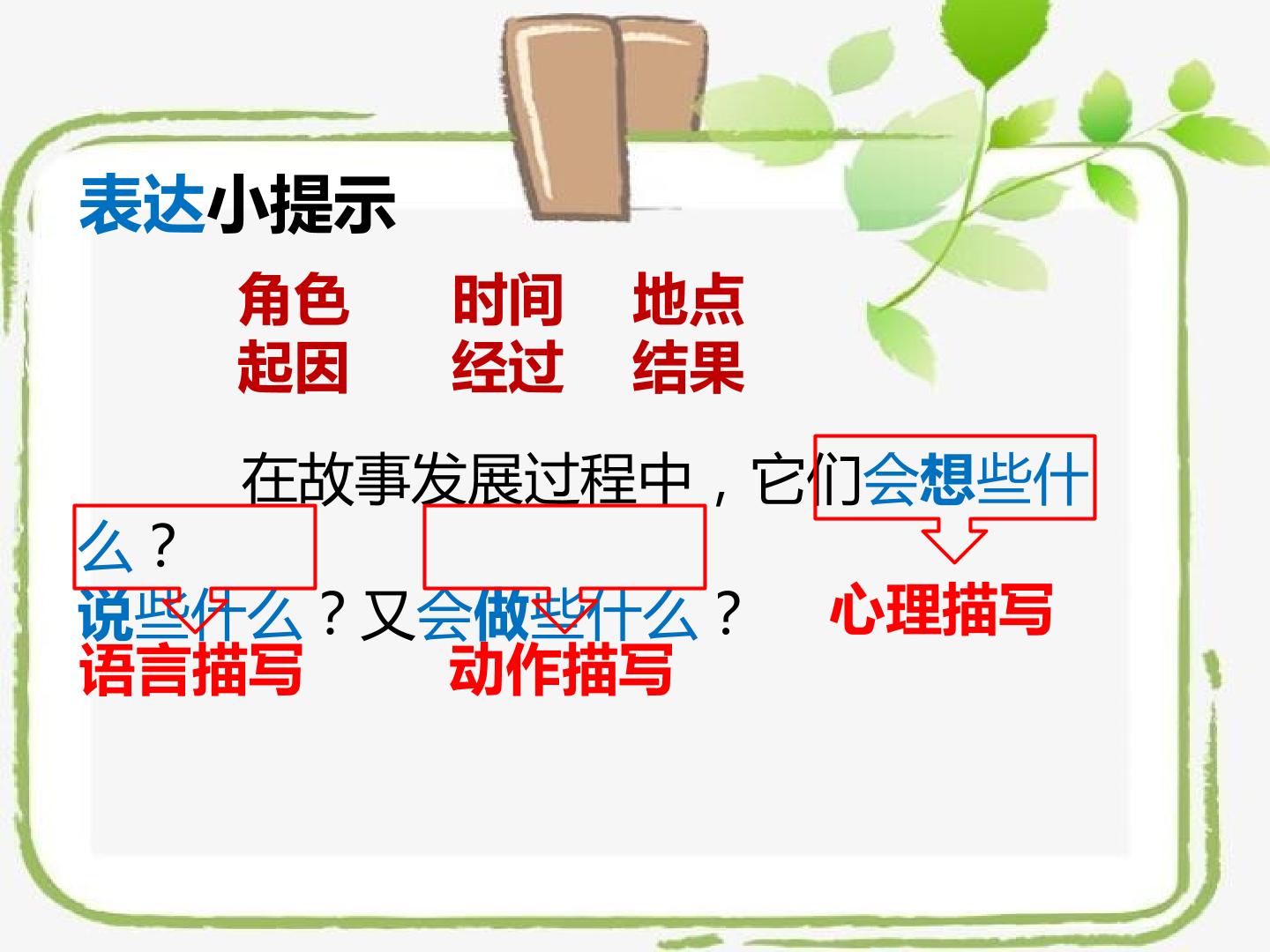 表达小提示

角色　时间　地点
起因　经过　结果

在故事发展过程中，它们会想些什么？说些什么？又会做些什么？

心理描写

语言描写　动作描写